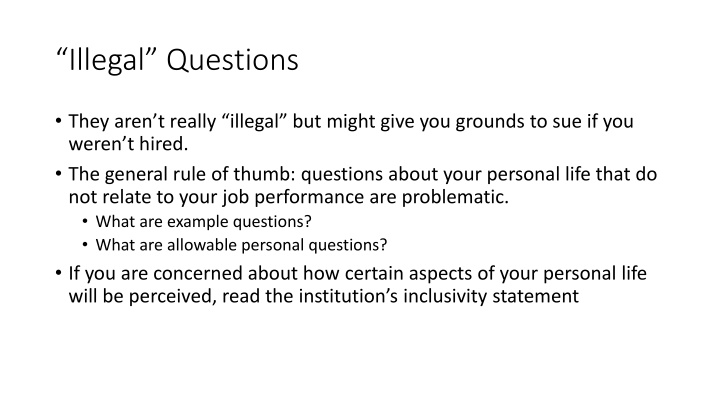 “Illegal” Questions

• They aren’t really “illegal” but might give you grounds to sue if you weren’t hired.
• The general rule of thumb: questions about your personal life that do not relate to your job performance are problematic.
  • What are example questions?
  • What are allowable personal questions?
• If you are concerned about how certain aspects of your personal life will be perceived, read the institution’s inclusivity statement